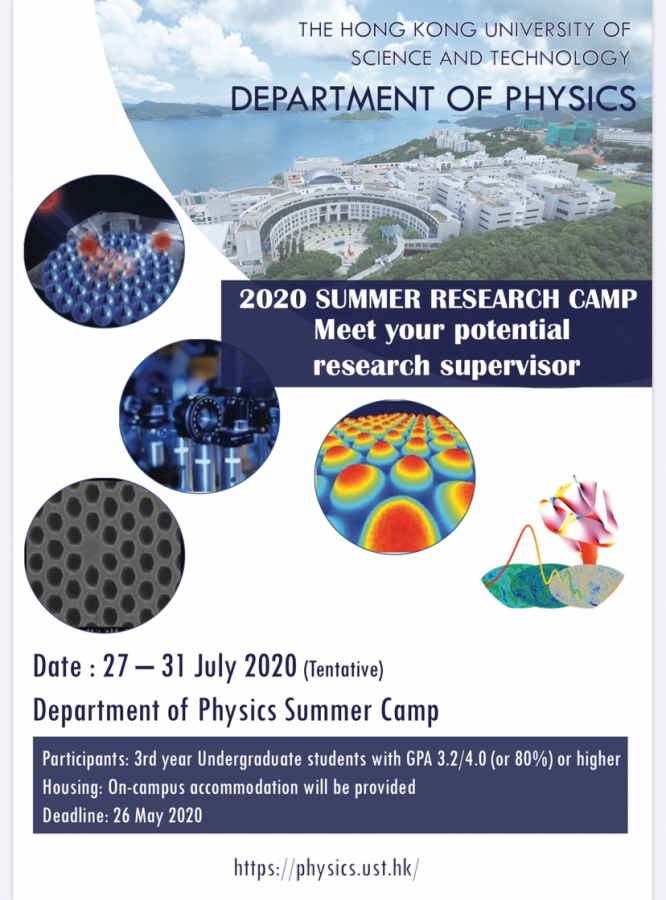 THE HONG KONG UNIVERSITY OF SCIENCE AND TECHNOLOGY

DEPARTMENT OF PHYSICS

2020 SUMMER RESEARCH CAMP
Meet your potential research supervisor

Date : 27 – 31 July 2020 (Tentative)

Department of Physics Summer Camp

Participants: 3rd year Undergraduate students with GPA 3.2/4.0 (or 80%) or higher
Housing: On-campus accommodation will be provided
Deadline: 26 May 2020

https://physics.ust.hk/